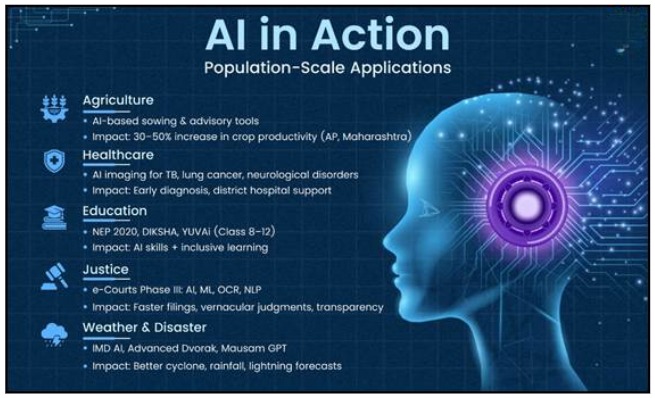 AI in Action

Population-Scale Applications

Agriculture

• AI-based sowing & advisory tools

• Impact: 30–50% increase in crop productivity (AP, Maharashtra)

Healthcare

• AI imaging for TB, lung cancer, neurological disorders

• Impact: Early diagnosis, district hospital support

Education

• NEP 2020, DIKSHA, YUVAi (Class 8–12)

• Impact: AI skills + inclusive learning

Justice

• e-Courts Phase III: AI, ML, OCR, NLP

• Impact: Faster filings, vernacular judgments, transparency

Weather & Disaster

• IMD AI, Advanced Dvorak, Mausam GPT

• Impact: Better cyclone, rainfall, lightning forecasts